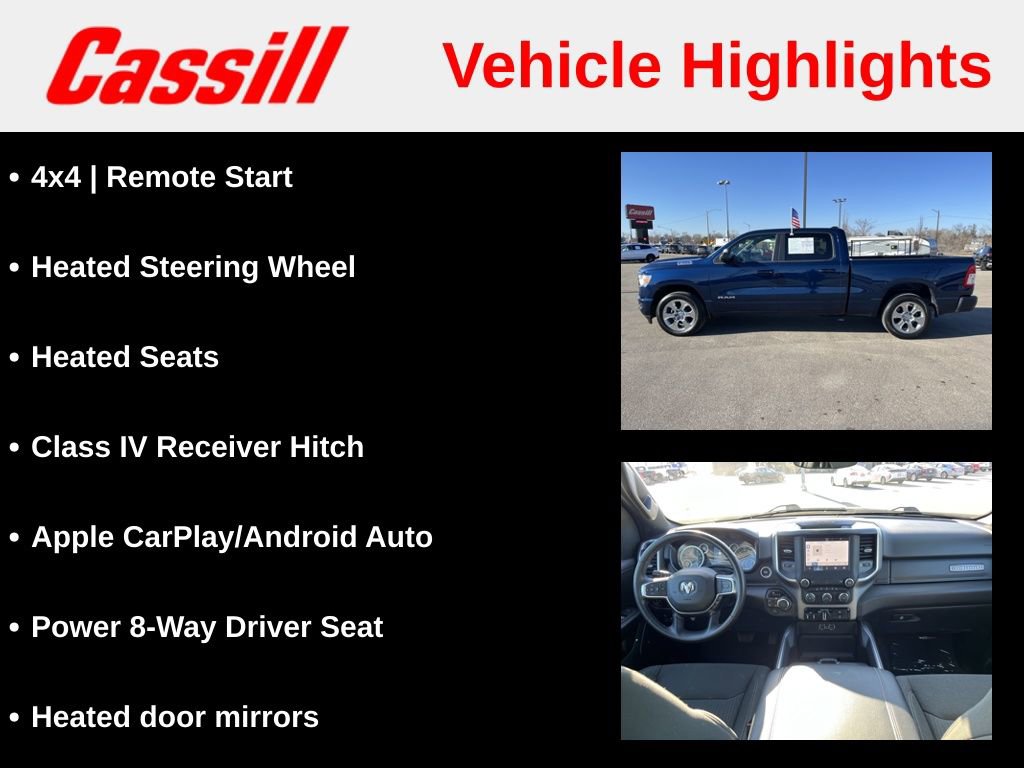 Cassill

Vehicle Highlights

• 4x4 | Remote Start

• Heated Steering Wheel

• Heated Seats

• Class IV Receiver Hitch

• Apple CarPlay/Android Auto

• Power 8-Way Driver Seat

• Heated door mirrors

Cassill